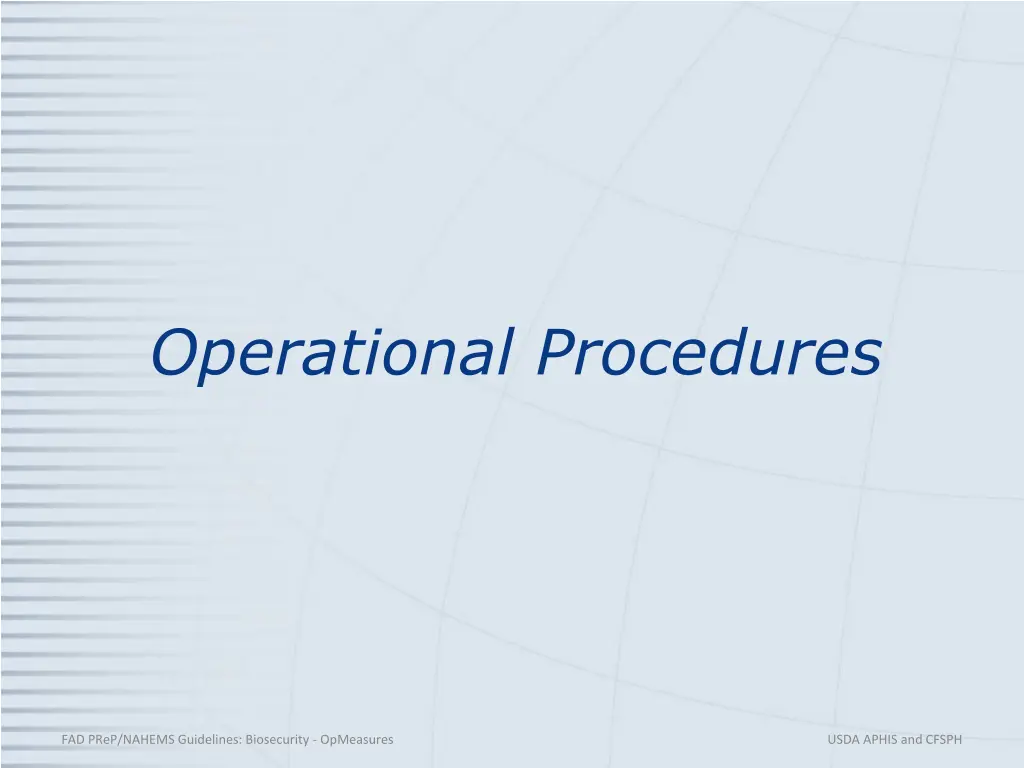 Operational Procedures

FAD PReP/NAHEMS Guidelines: Biosecurity - OpMeasures

USDA APHIS and CFSPH